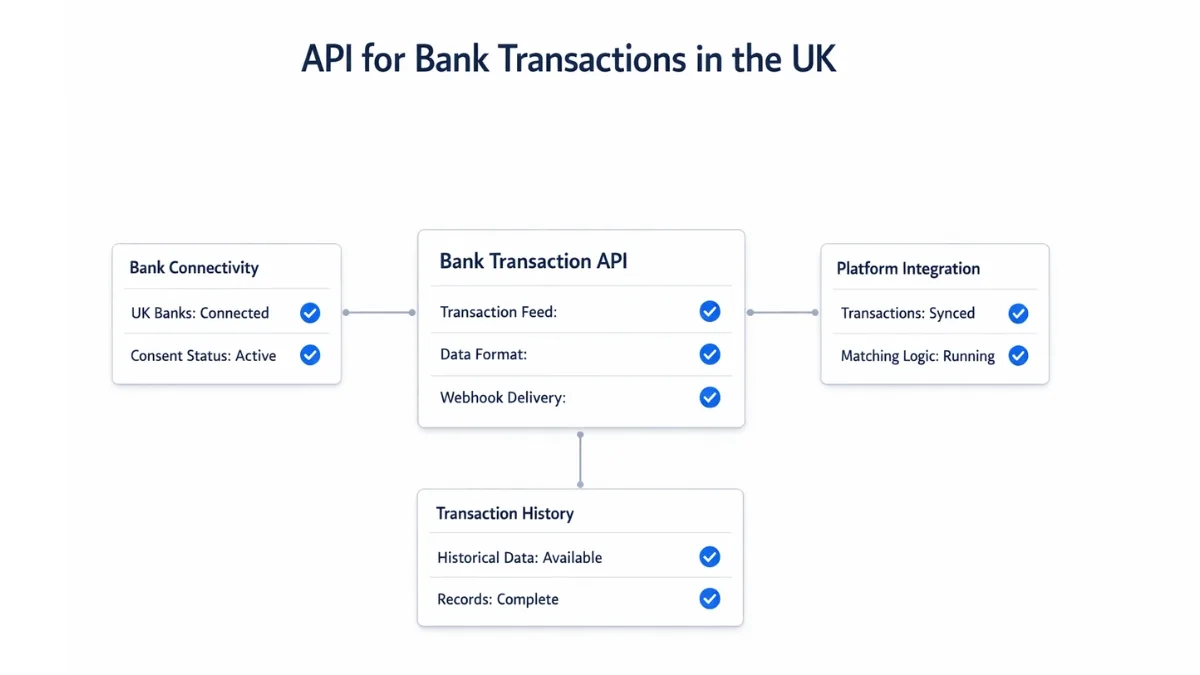 API for Bank Transactions in the UK

Bank Connectivity

UK Banks: Connected

Consent Status: Active

Bank Transaction API

Transaction Feed:

Data Format:

Webhook Delivery:

Platform Integration

Transactions: Synced

Matching Logic: Running

Transaction History

Historical Data: Available

Records: Complete